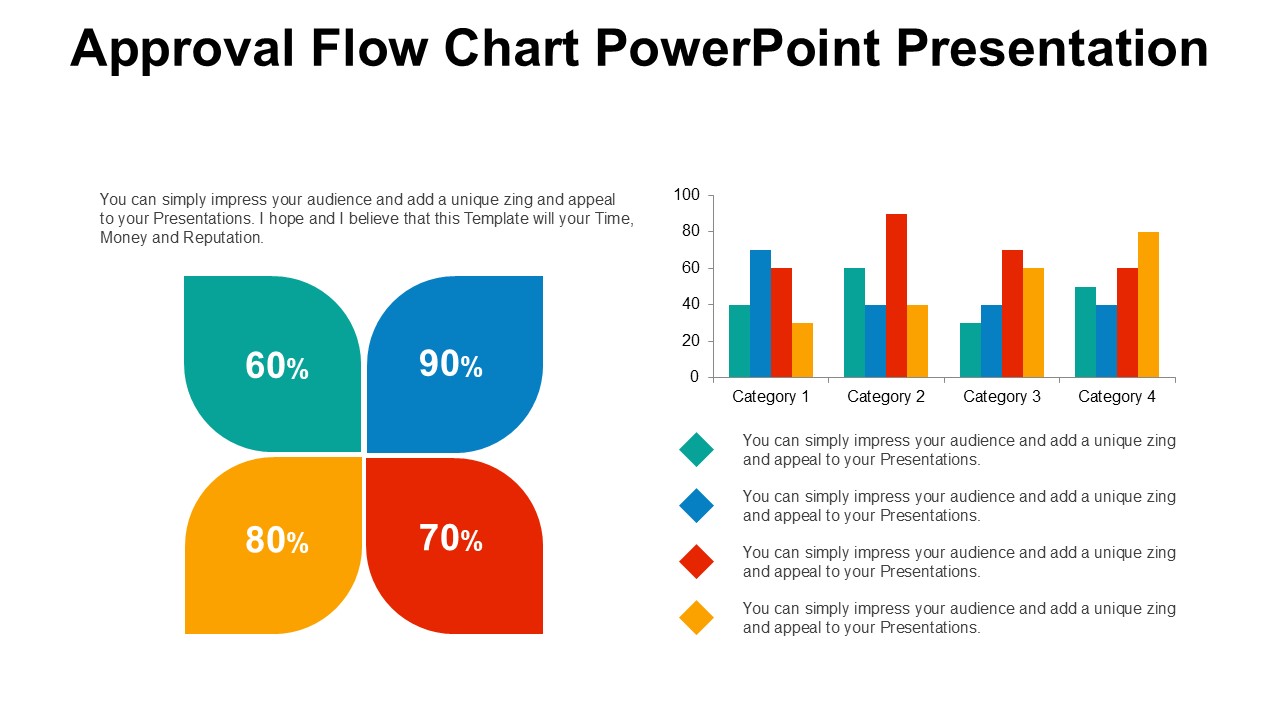 Approval Flow Chart PowerPoint Presentation

You can simply impress your audience and add a unique zing and appeal to your Presentations. I hope and I believe that this Template will your Time, Money and Reputation.

60%

90%

80%

70%

100
80
60
40
20
0

Category 1
Category 2
Category 3
Category 4

You can simply impress your audience and add a unique zing and appeal to your Presentations.

You can simply impress your audience and add a unique zing and appeal to your Presentations.

You can simply impress your audience and add a unique zing and appeal to your Presentations.

You can simply impress your audience and add a unique zing and appeal to your Presentations.